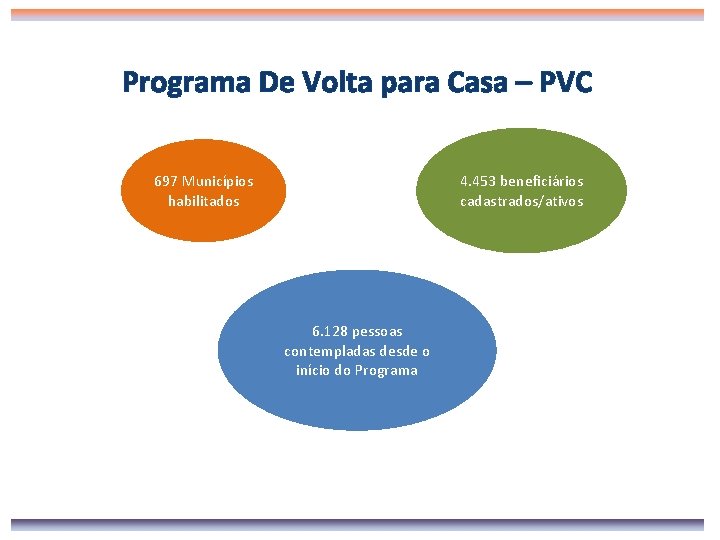 Programa De Volta para Casa – PVC

697 Municípios habilitados

4.453 beneficiários cadastrados/ativos

6.128 pessoas contempladas desde o início do Programa